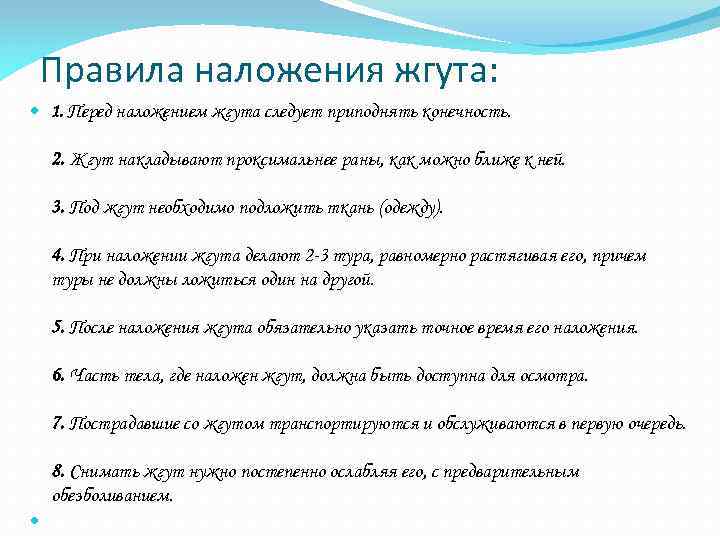 Правила наложения жгута:

1. Перед наложением жгута следует приподнять конечность.

2. Жгут накладывают проксимальнее раны, как можно ближе к ней.

3. Под жгут необходимо подложить ткань (одежду).

4. При наложении жгута делают 2-3 тура, равномерно растягивая его, причем туры не должны ложиться один на другой.

5. После наложения жгута обязательно указать точное время его наложения.

6. Часть тела, где наложен жгут, должна быть доступна для осмотра.

7. Пострадавшие со жгутом транспортируются и обслуживаются в первую очередь.

8. Снимать жгут нужно постепенно ослабляя его, с предварительным обезболиванием.